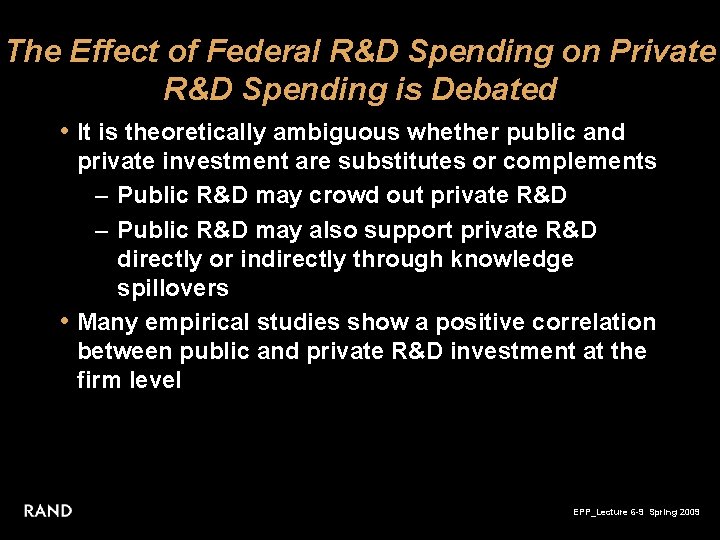 The Effect of Federal R&D Spending on Private R&D Spending is Debated

• It is theoretically ambiguous whether public and private investment are substitutes or complements
 – Public R&D may crowd out private R&D
 – Public R&D may also support private R&D directly or indirectly through knowledge spillovers
• Many empirical studies show a positive correlation between public and private R&D investment at the firm level

RAND

EPP_Lecture 6-9 Spring 2009